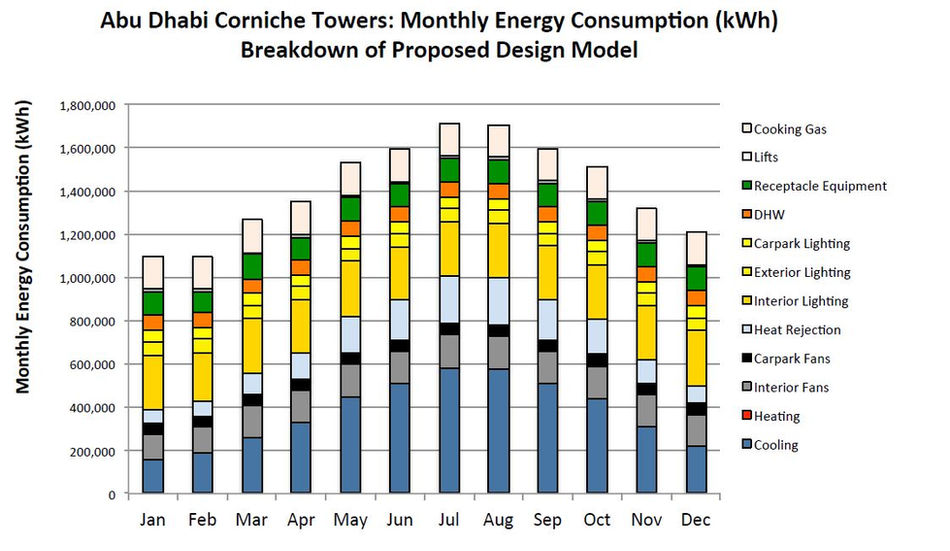 Abu Dhabi Corniche Towers: Monthly Energy Consumption (kWh)
Breakdown of Proposed Design Model

Monthly Energy Consumption (kWh)

1,800,000
1,600,000
1,400,000
1,200,000
1,000,000
800,000
600,000
400,000
200,000
0

Jan Feb Mar Apr May Jun Jul Aug Sep Oct Nov Dec

Cooking Gas
Lifts
Receptacle Equipment
DHW
Carpark Lighting
Exterior Lighting
Interior Lighting
Heat Rejection
Carpark Fans
Interior Fans
Heating
Cooling